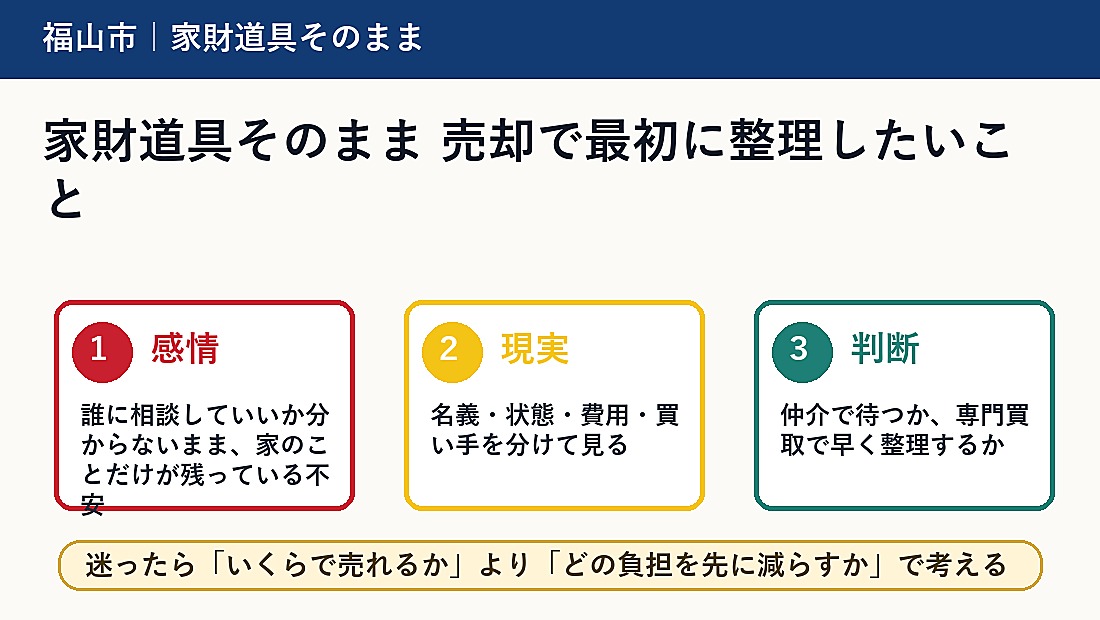 福山市｜家財道具そのまま

家財道具そのまま 売却で最初に整理したいこと

1 感情

誰に相談していいか分からないまま、家のことだけが残っている不安

2 現実

名義・状態・費用・買い手を分けて見る

3 判断

仲介で待つか、専門買取で早く整理するか

迷ったら「いくらで売れるか」より「どの負担を先に減らすか」で考える